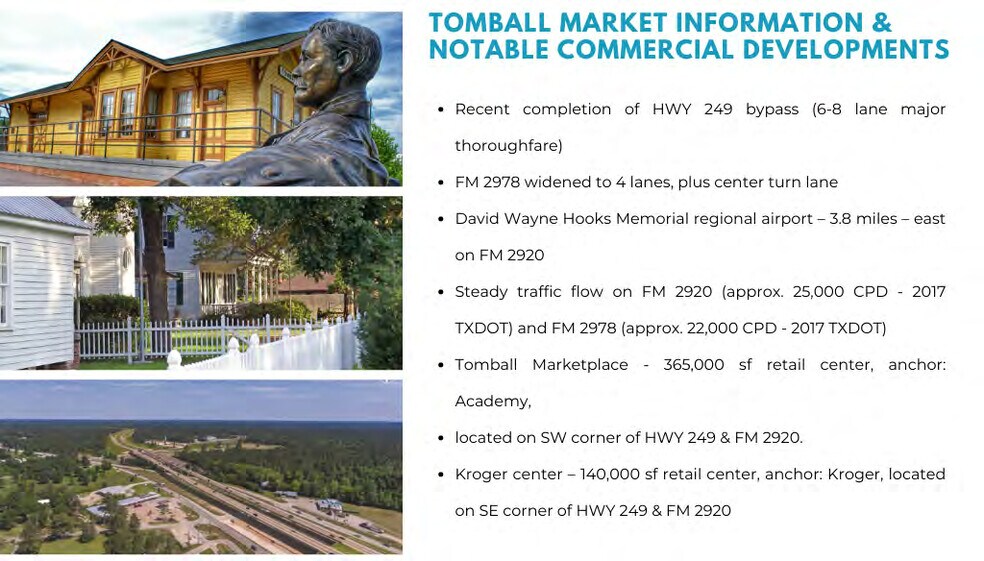 TOMBALL MARKET INFORMATION & NOTABLE COMMERCIAL DEVELOPMENTS

• Recent completion of HWY 249 bypass (6-8 lane major thoroughfare)

• FM 2978 widened to 4 lanes, plus center turn lane

• David Wayne Hooks Memorial regional airport – 3.8 miles – east on FM 2920

• Steady traffic flow on FM 2920 (approx. 25,000 CPD - 2017 TXDOT) and FM 2978 (approx. 22,000 CPD - 2017 TXDOT)

• Tomball Marketplace - 365,000 sf retail center, anchor: Academy,

• located on SW corner of HWY 249 & FM 2920.

• Kroger center – 140,000 sf retail center, anchor: Kroger, located on SE corner of HWY 249 & FM 2920